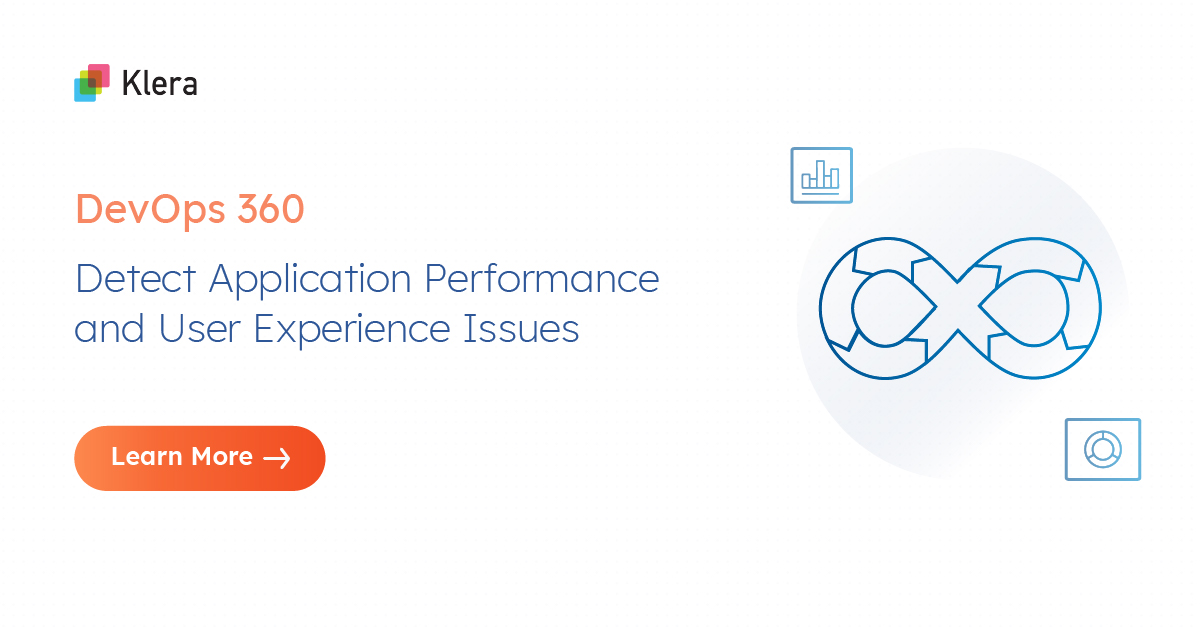 Klera

DevOps 360

Detect Application Performance and User Experience Issues

Learn More →